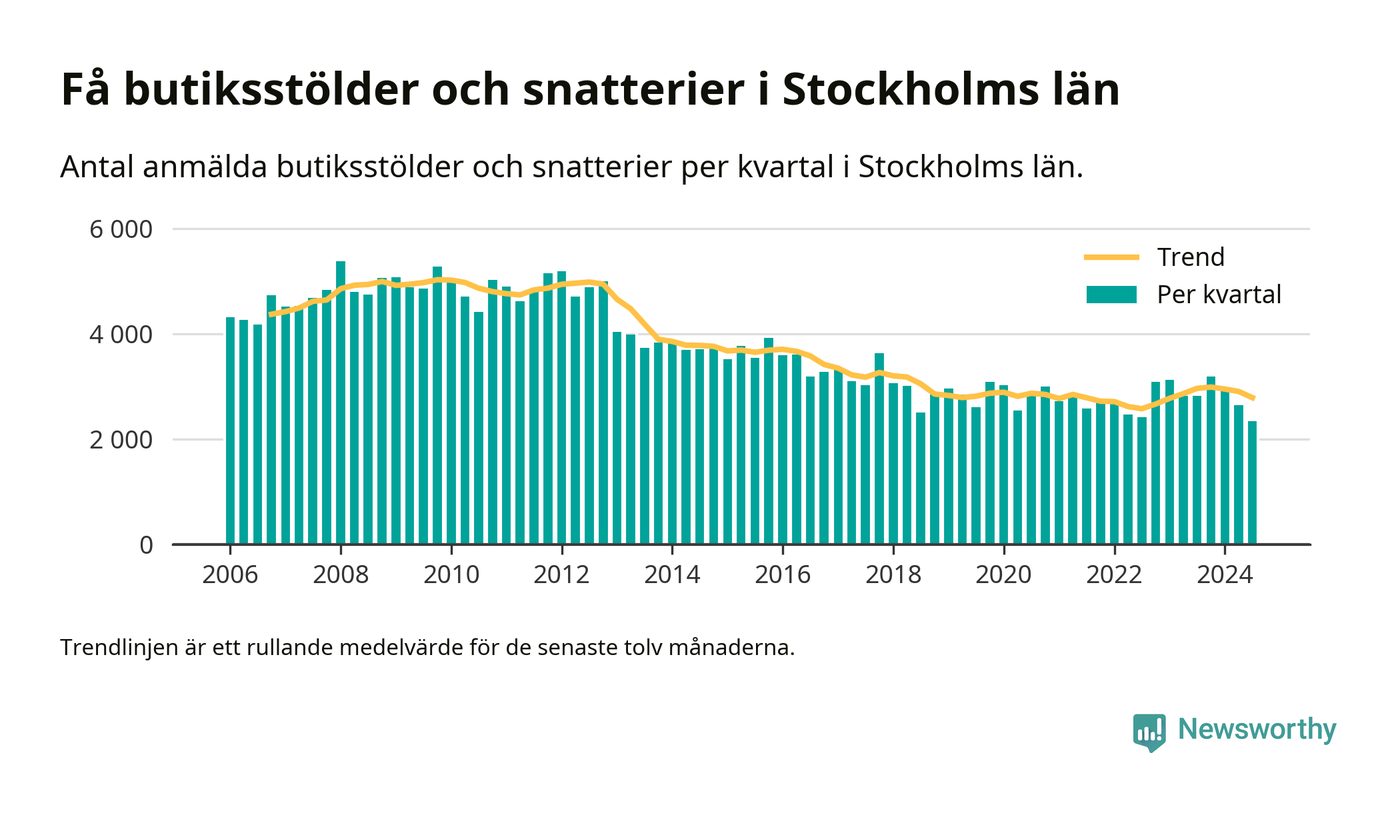 Få butiksstölder och snatterier i Stockholms län

Antal anmälda butiksstölder och snatterier per kvartal i Stockholms län.

6 000
4 000
2 000
0

Trend
Per kvartal

2006 2008 2010 2012 2014 2016 2018 2020 2022 2024

Trendlinjen är ett rullande medelvärde för de senaste tolv månaderna.

Newsworthy